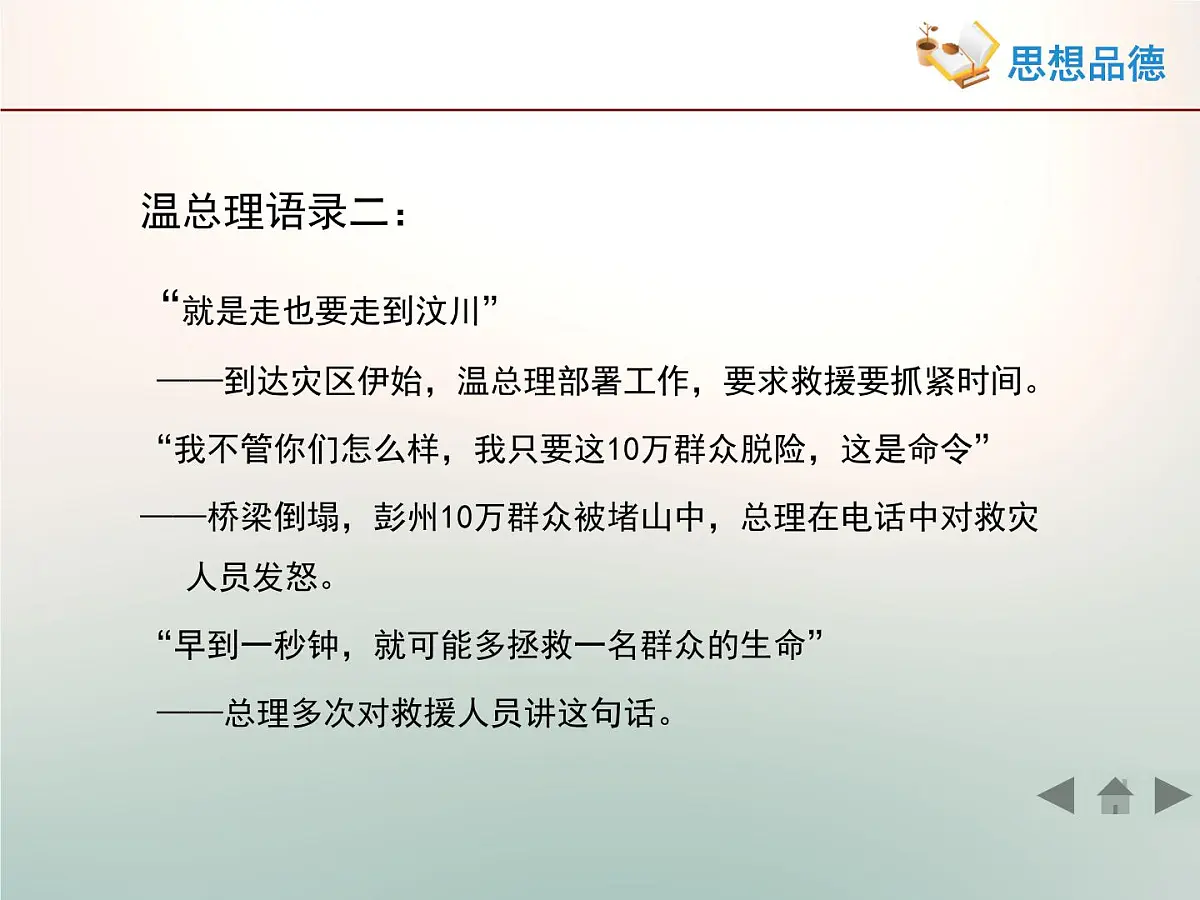 思想品德

温总理语录二：

“就是走也要走到汶川”

——到达灾区伊始，温总理部署工作，要求救援要抓紧时间。

“我不管你们怎么样，我只要这10万群众脱险，这是命令”

——桥梁倒塌，彭州10万群众被堵山中，总理在电话中对救灾人员发怒。

“早到一秒钟，就可能多拯救一名群众的生命”

——总理多次对救援人员讲这句话。